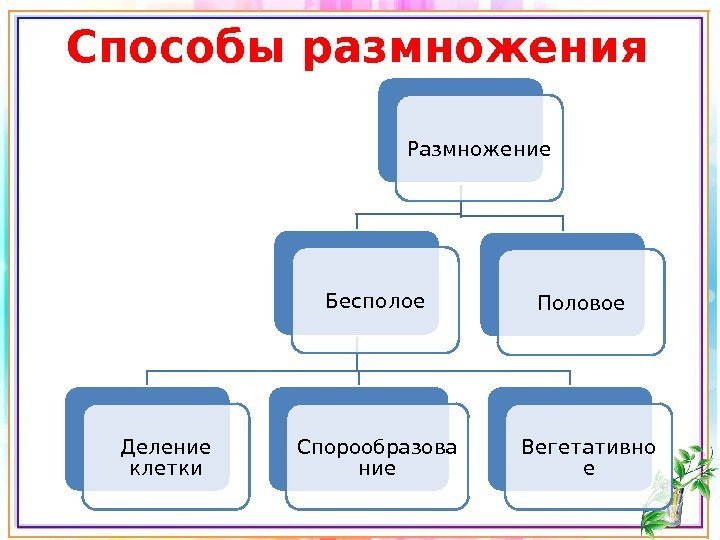 Способы размножения

Размножение

Бесполое

Половое

Деление клетки

Спорообразова ние

Вегетативно е